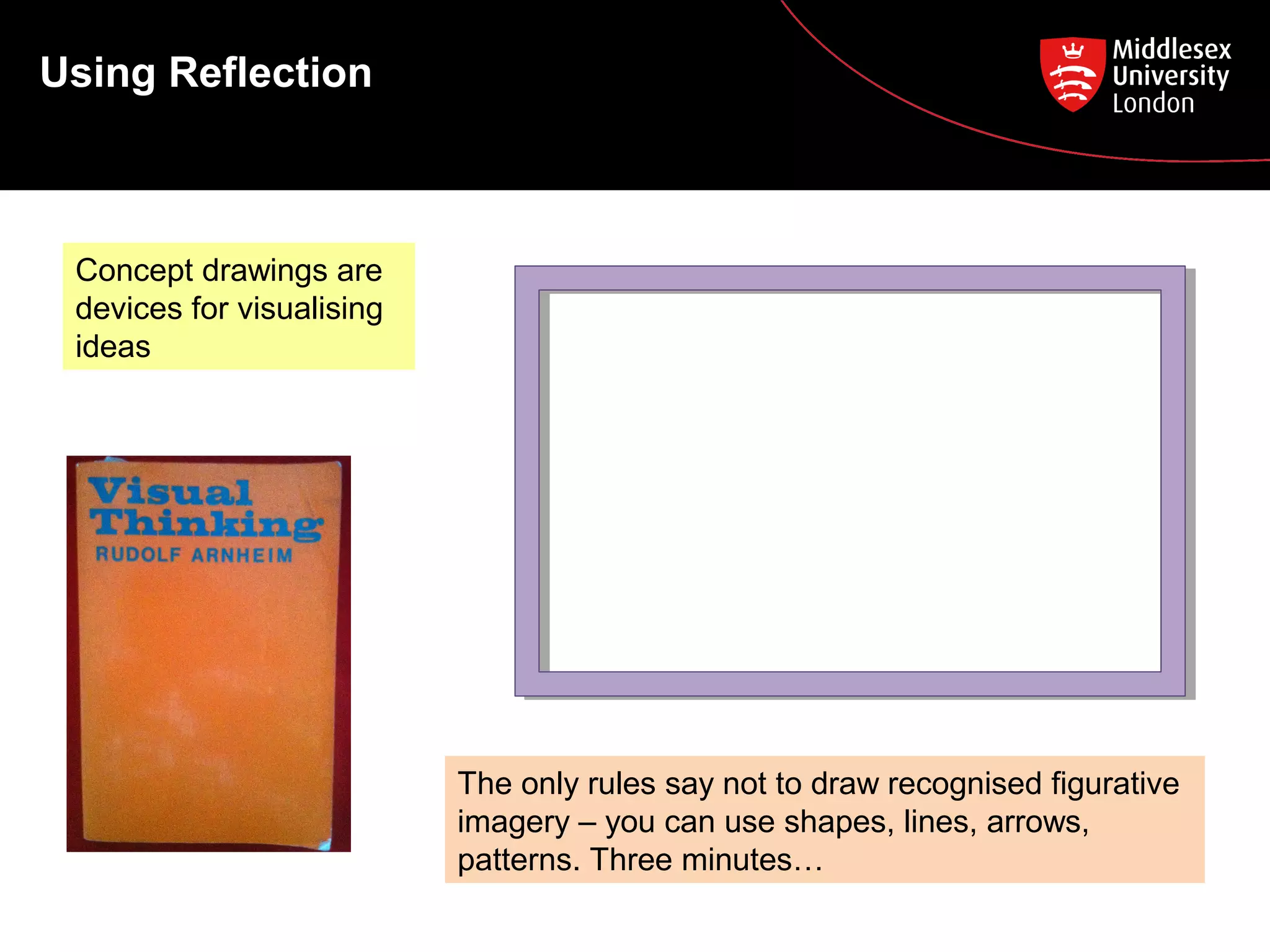 Using Reflection

Middlesex University London

Concept drawings are devices for visualising ideas

Visual Thinking
RUDOLF ARNHEIM

The only rules say not to draw recognised figurative imagery – you can use shapes, lines, arrows, patterns. Three minutes…